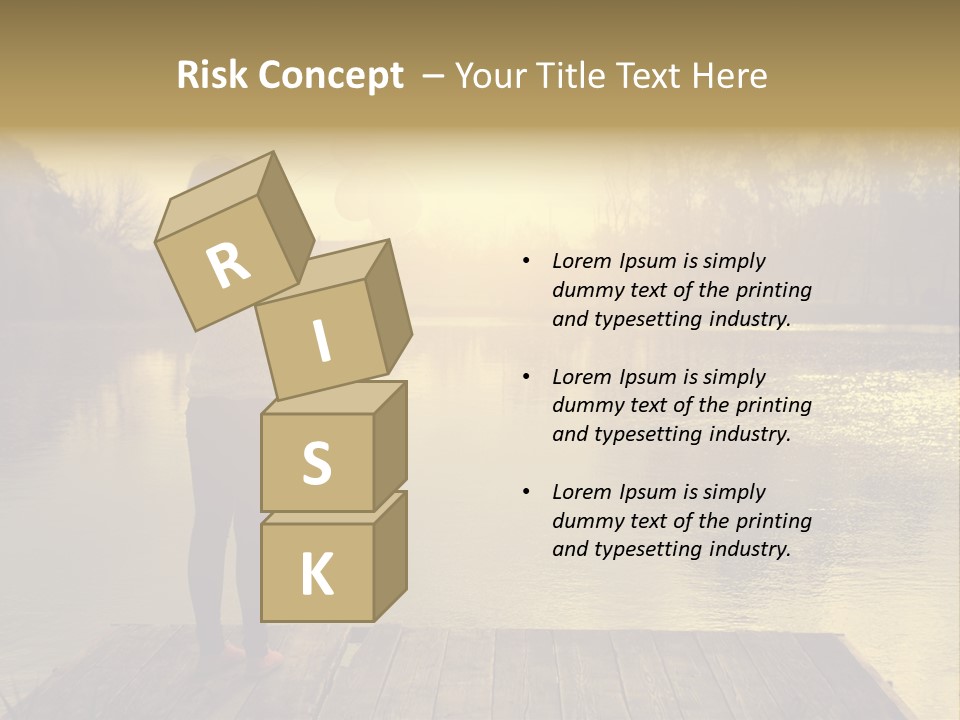 Risk Concept – Your Title Text Here

R
I
S
K

• Lorem Ipsum is simply dummy text of the printing and typesetting industry.

• Lorem Ipsum is simply dummy text of the printing and typesetting industry.

• Lorem Ipsum is simply dummy text of the printing and typesetting industry.